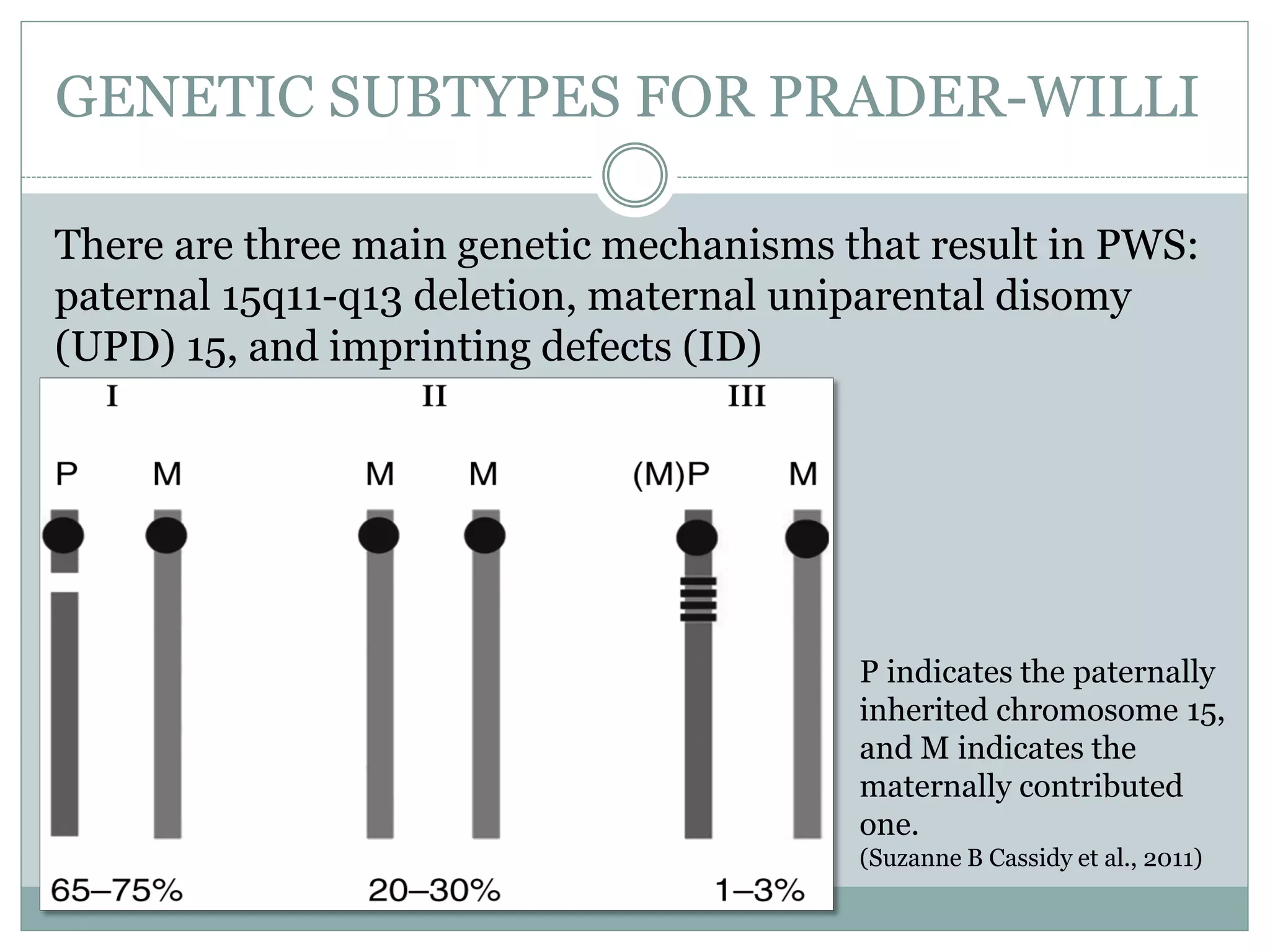 GENETIC SUBTYPES FOR PRADER-WILLI

There are three main genetic mechanisms that result in PWS: paternal 15q11-q13 deletion, maternal uniparental disomy (UPD) 15, and imprinting defects (ID)

I

II

III

P M

M M

(M)P M

65–75%

20–30%

1–3%

P indicates the paternally inherited chromosome 15, and M indicates the maternally contributed one.
(Suzanne B Cassidy et al., 2011)